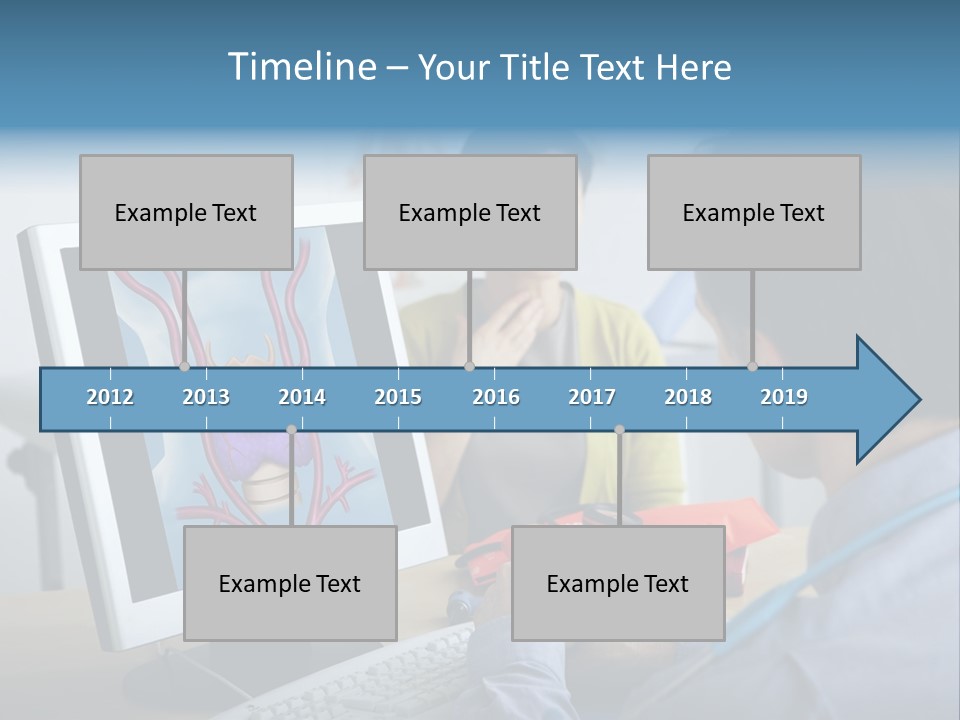 Timeline – Your Title Text Here

Example Text

Example Text

Example Text

2012 2013 2014 2015 2016 2017 2018 2019

Example Text

Example Text